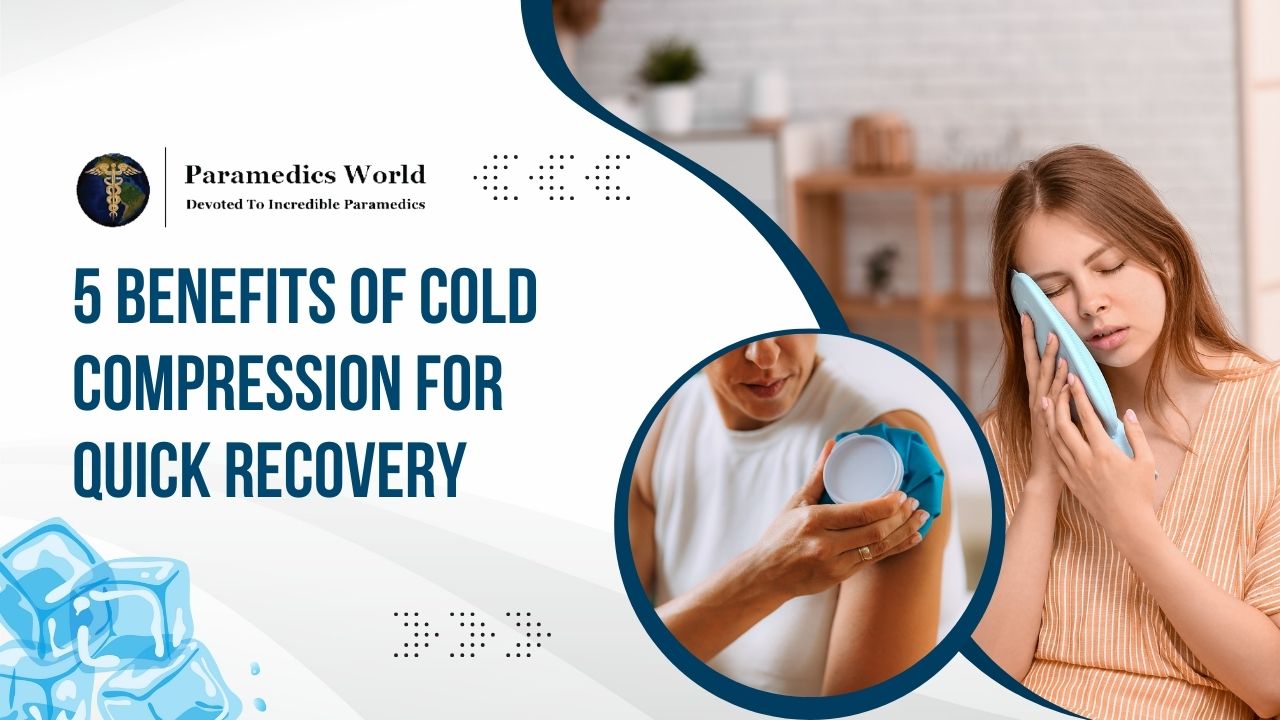 Paramedics World
Devoted To Incredible Paramedics

5 BENEFITS OF COLD COMPRESSION FOR QUICK RECOVERY